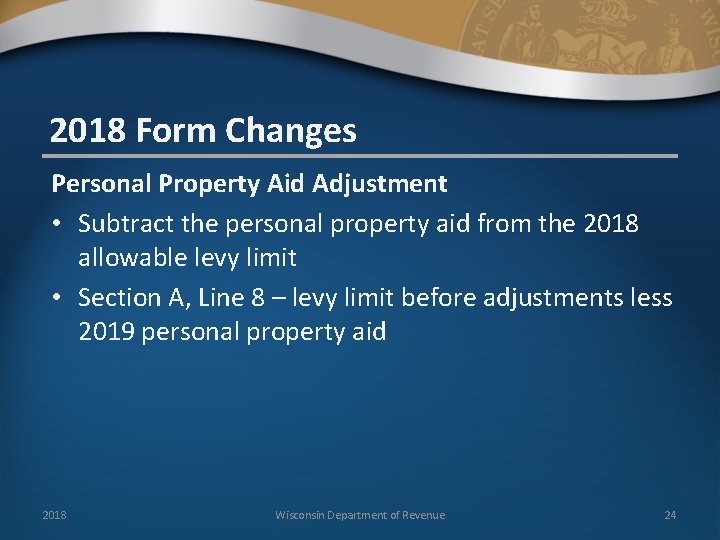 2018 Form Changes

Personal Property Aid Adjustment

• Subtract the personal property aid from the 2018 allowable levy limit

• Section A, Line 8 – levy limit before adjustments less 2019 personal property aid

2018

Wisconsin Department of Revenue

24